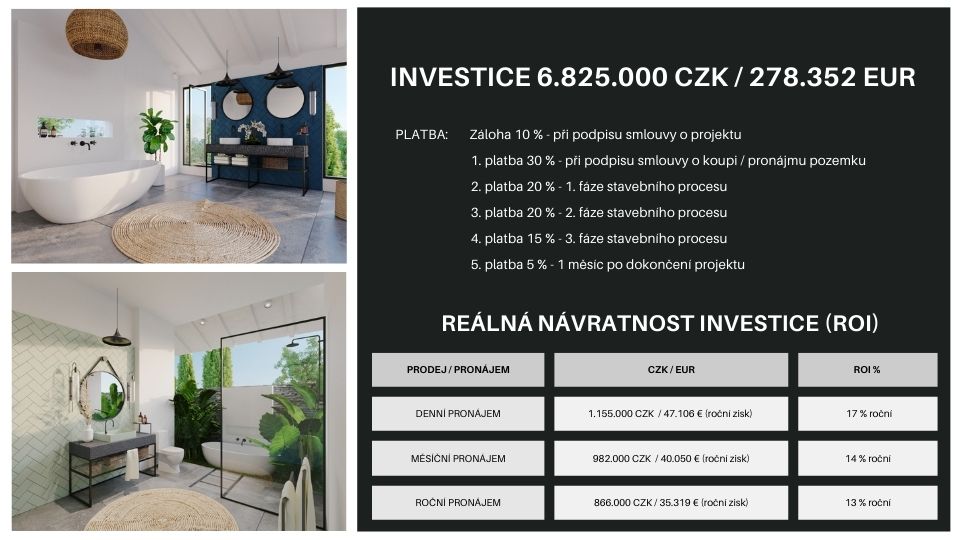 INVESTICE 6.825.000 CZK / 278.352 EUR

PLATBA: Záloha 10 % - při podpisu smlouvy o projektu

1. platba 30 % - při podpisu smlouvy o koupi / pronájmu pozemku

2. platba 20 % - 1. fáze stavebního procesu

3. platba 20 % - 2. fáze stavebního procesu

4. platba 15 % - 3. fáze stavebního procesu

5. platba 5 % - 1 měsíc po dokončení projektu

REÁLNÁ NÁVRATNOST INVESTICE (ROI)

| PRODEJ / PRONÁJEM | CZK / EUR | ROI % |
|---|---|---|
| DENNÍ PRONÁJEM | 1.155.000 CZK / 47.106 € (roční zisk) | 17 % roční |
| MĚSÍČNÍ PRONÁJEM | 982.000 CZK / 40.050 € (roční zisk) | 14 % roční |
| ROČNÍ PRONÁJEM | 866.000 CZK / 35.319 € (roční zisk) | 13 % roční |